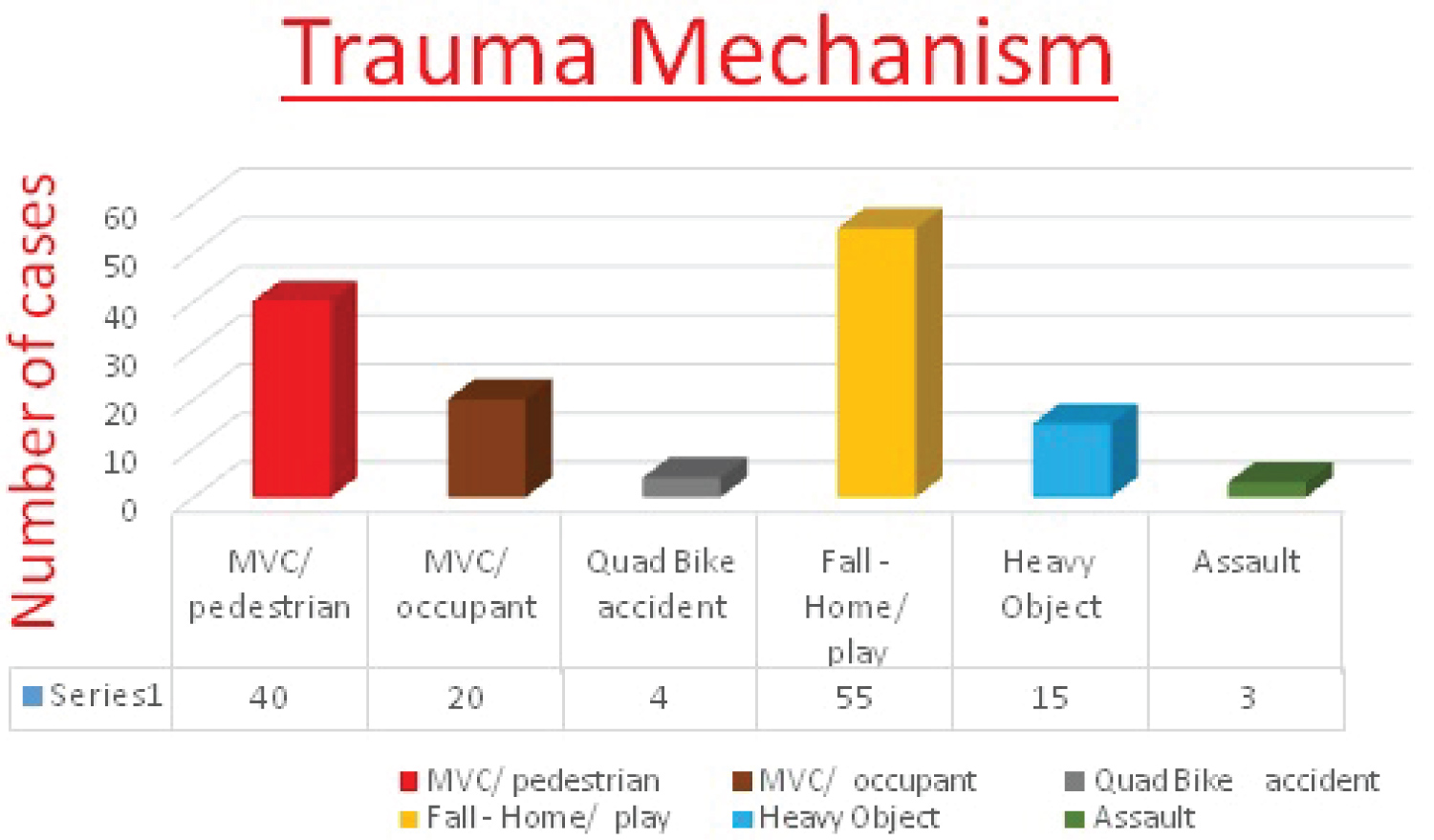 Trauma Mechanism

Number of cases

60
50
40
30
20
10
0

| | MVC/ pedestrian | MVC/ occupant | Quad Bike accident | Fall - Home/ play | Heavy Object | Assault |
|---|---|---|---|---|---|---|
| Series1 | 40 | 20 | 4 | 55 | 15 | 3 |

MVC/ pedestrian
MVC/ occupant
Quad Bike accident
Fall - Home/ play
Heavy Object
Assault